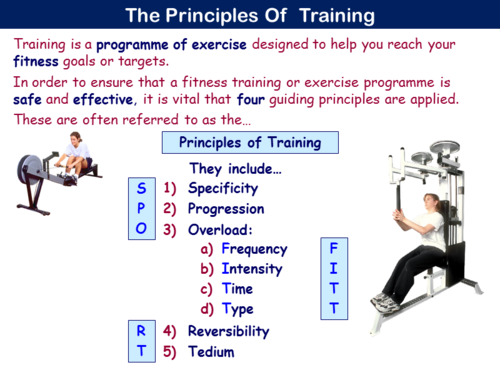 The Principles Of Training

Training is a programme of exercise designed to help you reach your fitness goals or targets.

In order to ensure that a fitness training or exercise programme is safe and effective, it is vital that four guiding principles are applied.

These are often referred to as the…

Principles of Training

They include…

S
P
O

1) Specificity
2) Progression
3) Overload:
a) Frequency
b) Intensity
c) Time
d) Type

F
I
T
T

R
T

4) Reversibility
5) Tedium